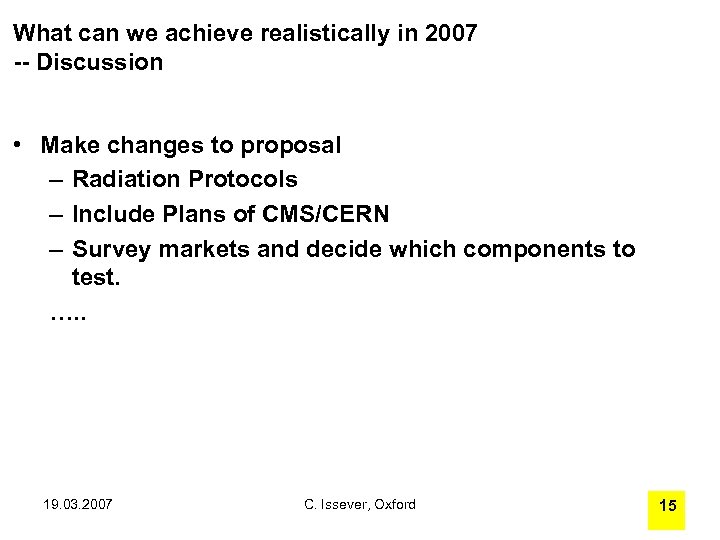 What can we achieve realistically in 2007
-- Discussion

• Make changes to proposal
– Radiation Protocols
– Include Plans of CMS/CERN
– Survey markets and decide which components to test.
…..

19.03.2007

C. Issever, Oxford

15